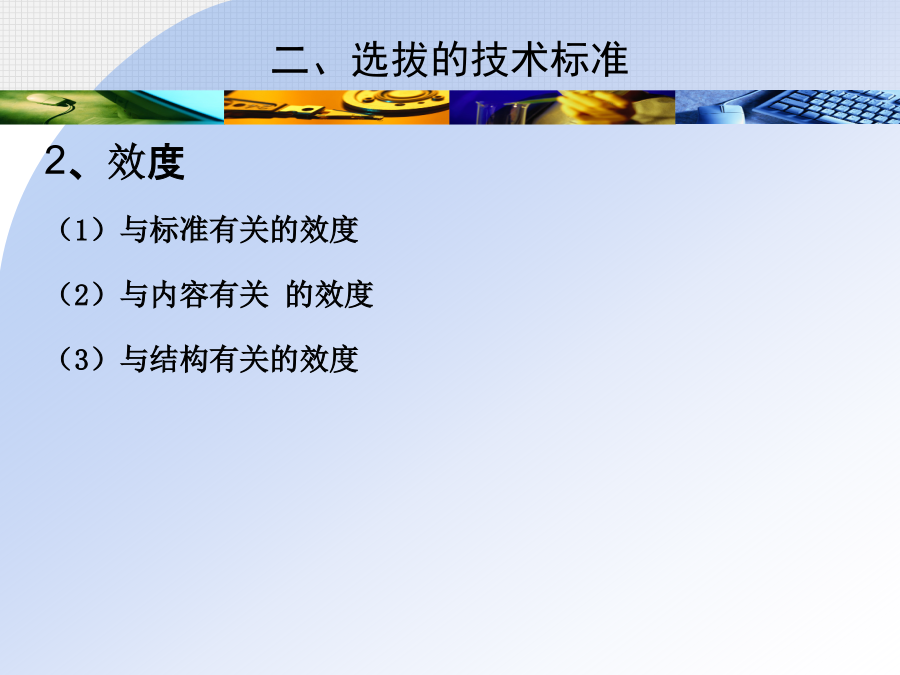 二、选拔的技术标准

2、效度

（1）与标准有关的效度

（2）与内容有关 的效度

（3）与结构有关的效度